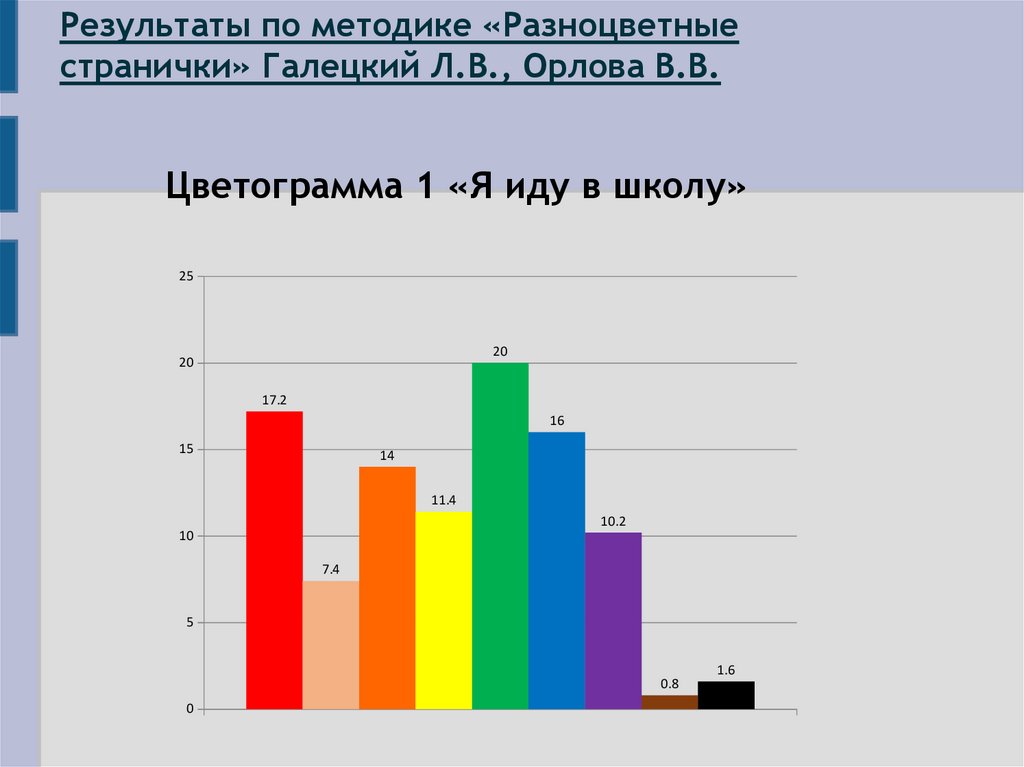 Результаты по методике «Разноцветные странички» Галецкий Л.В., Орлова В.В.

Цветограмма 1 «Я иду в школу»

25
20
15
10
5
0

17.2
7.4
14
11.4
20
16
10.2
0.8
1.6